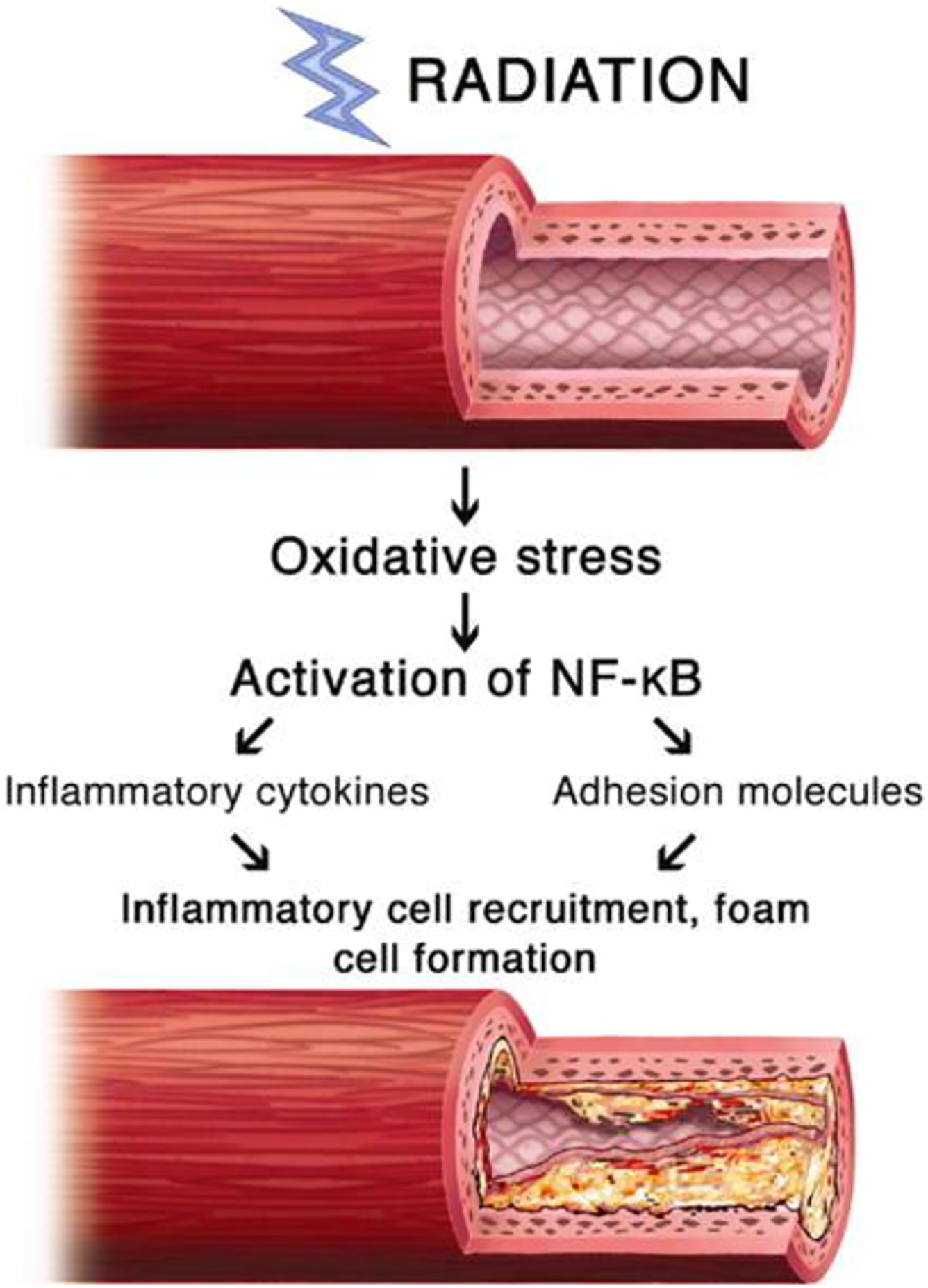 RADIATION

Oxidative stress

Activation of NF-κB

Inflammatory cytokines

Adhesion molecules

Inflammatory cell recruitment, foam cell formation